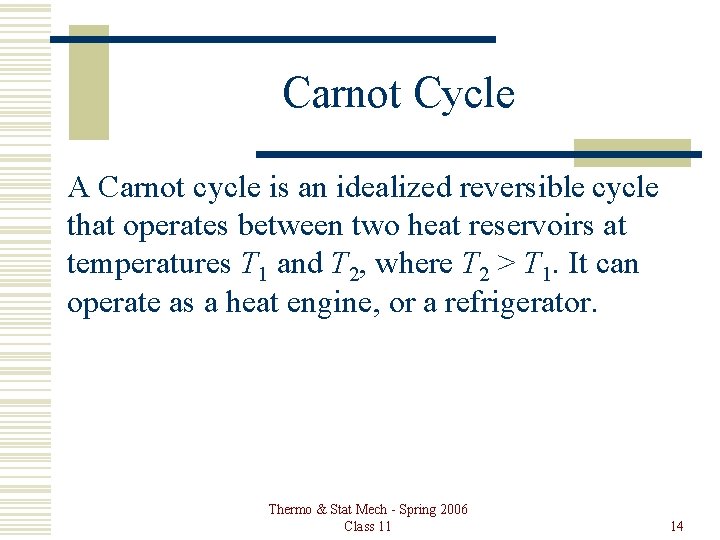 Carnot Cycle

A Carnot cycle is an idealized reversible cycle that operates between two heat reservoirs at temperatures $T_1$ and $T_2$, where $T_2 > T_1$. It can operate as a heat engine, or a refrigerator.

Thermo & Stat Mech - Spring 2006
Class 11

14